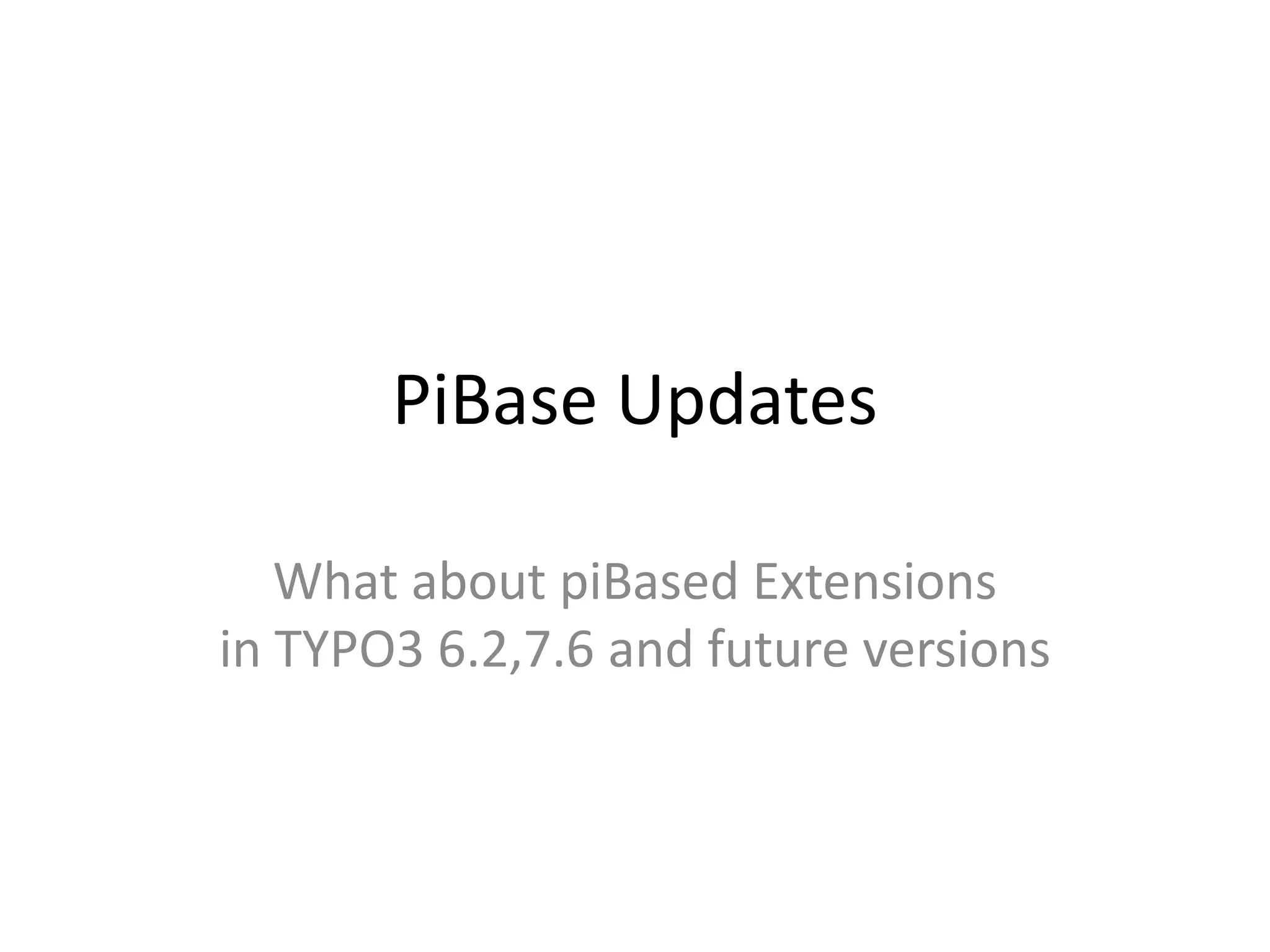 PiBase Updates

What about piBased Extensions
in TYPO3 6.2,7.6 and future versions